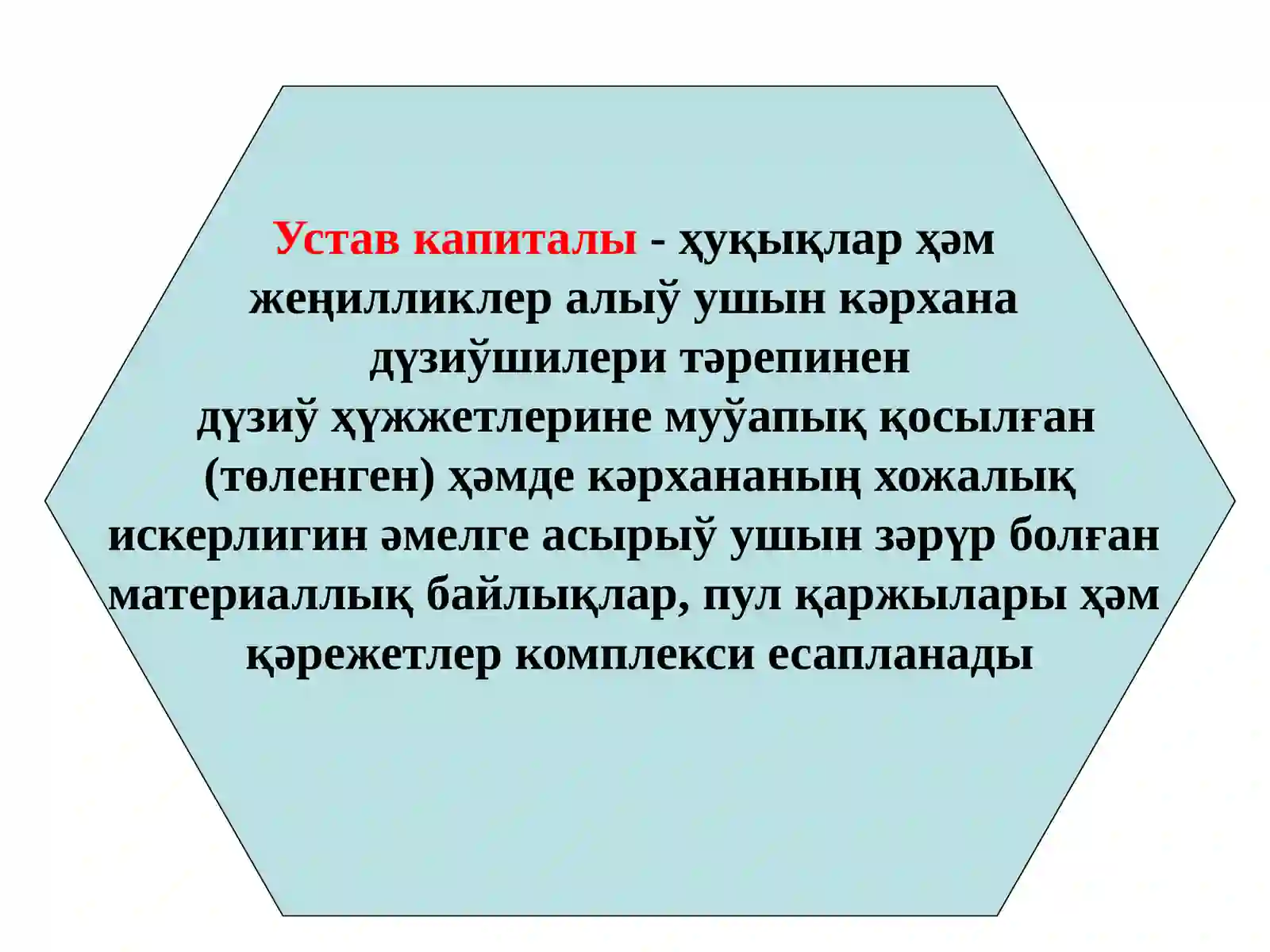 Устав капиталы - ҳуқықлар ҳәм жеңилликлер алыў ушын кәрхана дүзиўшилери тәрепинен дүзиў ҳүжжетлерине муўапық қосылған (төленген) ҳәмде кәрхананың хожалық искерлигин әмелге асырыў ушын зәрүр болған материаллық байлықлар, пул қаржылары ҳәм қәрежетлер комплекси есапланады